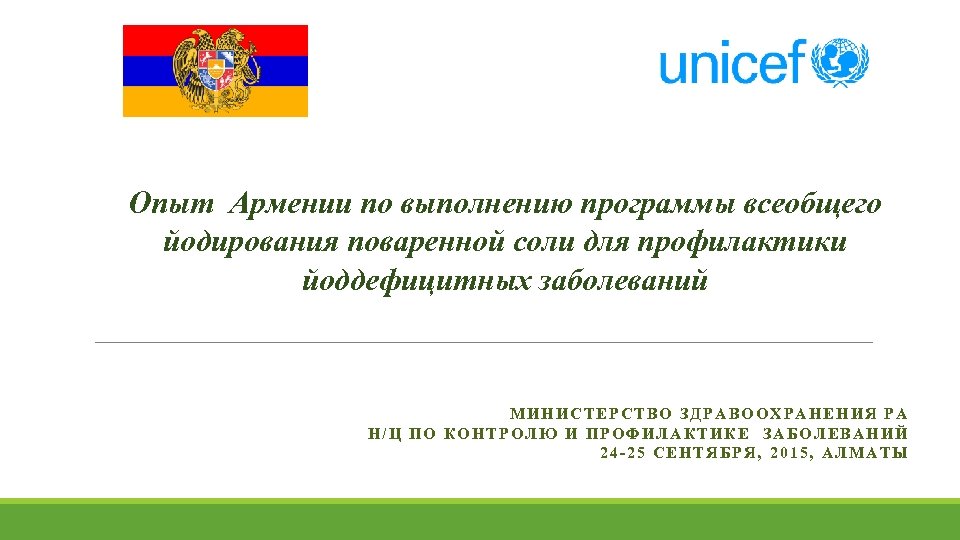 unicef

Опыт Армении по выполнению программы всеобщего йодирования поваренной соли для профилактики йоддефицитных заболеваний

МИНИСТЕРСТВО ЗДРАВООХРАНЕНИЯ РА
Н/Ц ПО КОНТРОЛЮ И ПРОФИЛАКТИКЕ ЗАБОЛЕВАНИЙ
24-25 СЕНТЯБРЯ, 2015, АЛМАТЫ